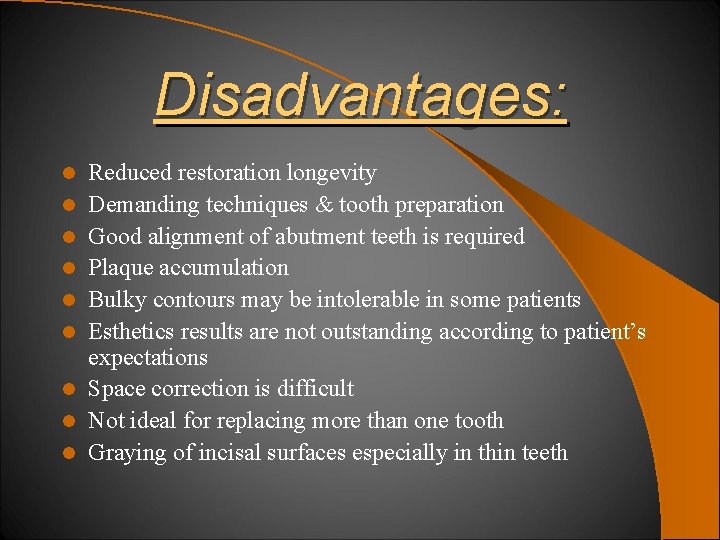 Disadvantages:

- Reduced restoration longevity
- Demanding techniques & tooth preparation
- Good alignment of abutment teeth is required
- Plaque accumulation
- Bulky contours may be intolerable in some patients
- Esthetics results are not outstanding according to patient's expectations
- Space correction is difficult
- Not ideal for replacing more than one tooth
- Graying of incisal surfaces especially in thin teeth